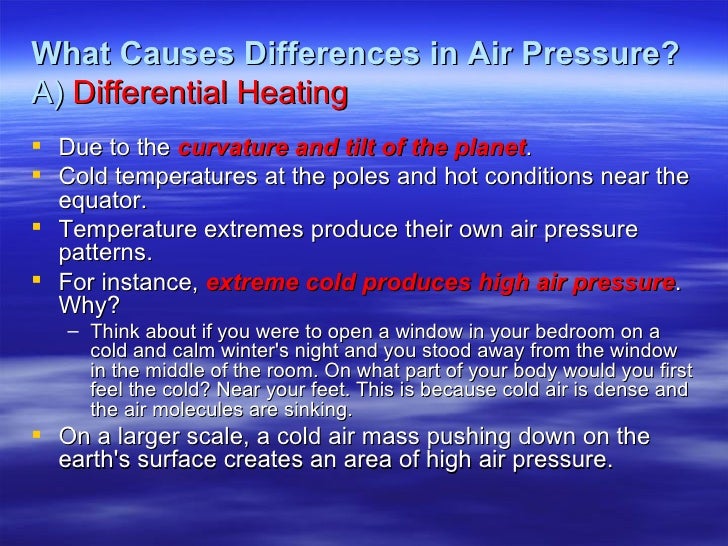 What Causes Differences in Air Pressure?
A) Differential Heating

- Due to the curvature and tilt of the planet.
- Cold temperatures at the poles and hot conditions near the equator.
- Temperature extremes produce their own air pressure patterns.
- For instance, extreme cold produces high air pressure. Why?
  – Think about if you were to open a window in your bedroom on a cold and calm winter's night and you stood away from the window in the middle of the room. On what part of your body would you first feel the cold? Near your feet. This is because cold air is dense and the air molecules are sinking.
- On a larger scale, a cold air mass pushing down on the earth's surface creates an area of high air pressure.